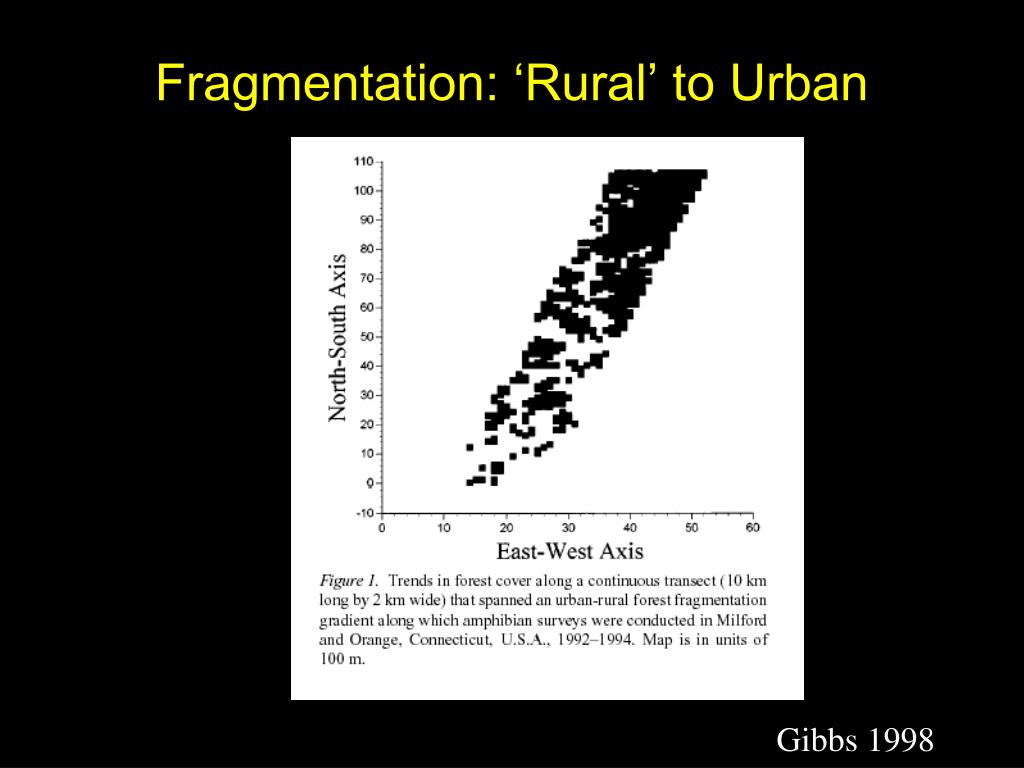 Fragmentation: ‘Rural’ to Urban

110
100
90
80
70
60
50
40
30
20
10
0
-10

North-South Axis

0
10
20
30
40
50
60

East-West Axis

Figure 1. Trends in forest cover along a continuous transect (10 km long by 2 km wide) that spanned an urban-rural forest fragmentation gradient along which amphibian surveys were conducted in Milford and Orange, Connecticut, U.S.A., 1992–1994. Map is in units of 100 m.

Gibbs 1998